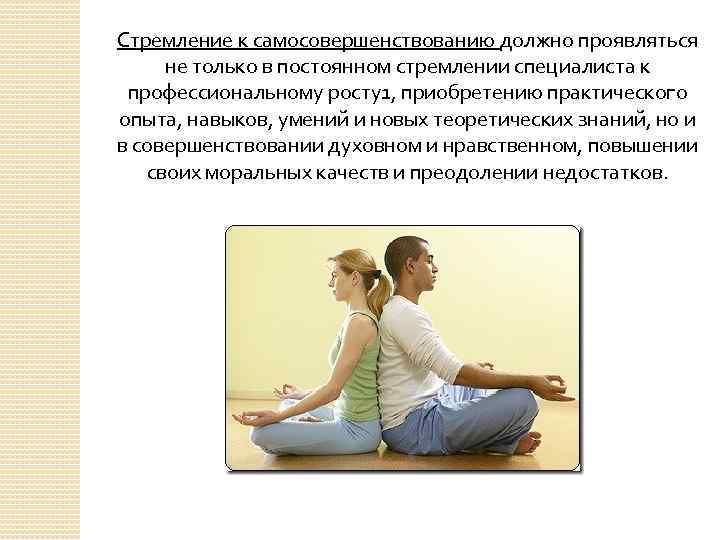 Стремление к самосовершенствованию должно проявляться не только в постоянном стремлении специалиста к профессиональному росту1, приобретению практического опыта, навыков, умений и новых теоретических знаний, но и в совершенствовании духовном и нравственном, повышении своих моральных качеств и преодолении недостатков.